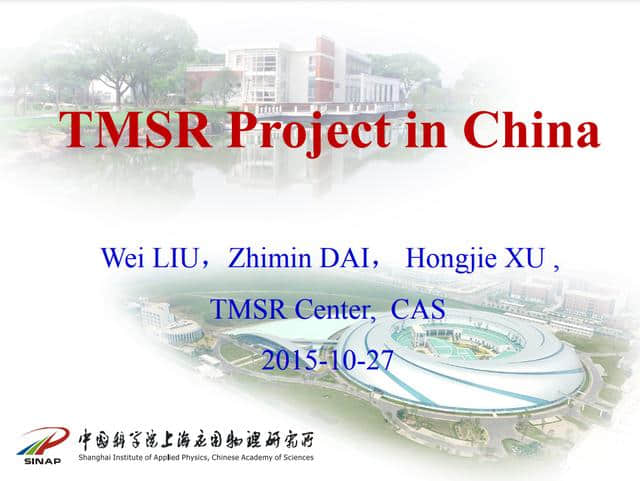 TMSR Project in China

Wei LIU，Zhimin DAI， Hongjie XU ,

TMSR Center, CAS

2015-10-27

SINAP 中国科学院上海应用物理研究所
Shanghai Institute of Applied Physics, Chinese Academy of Sciences